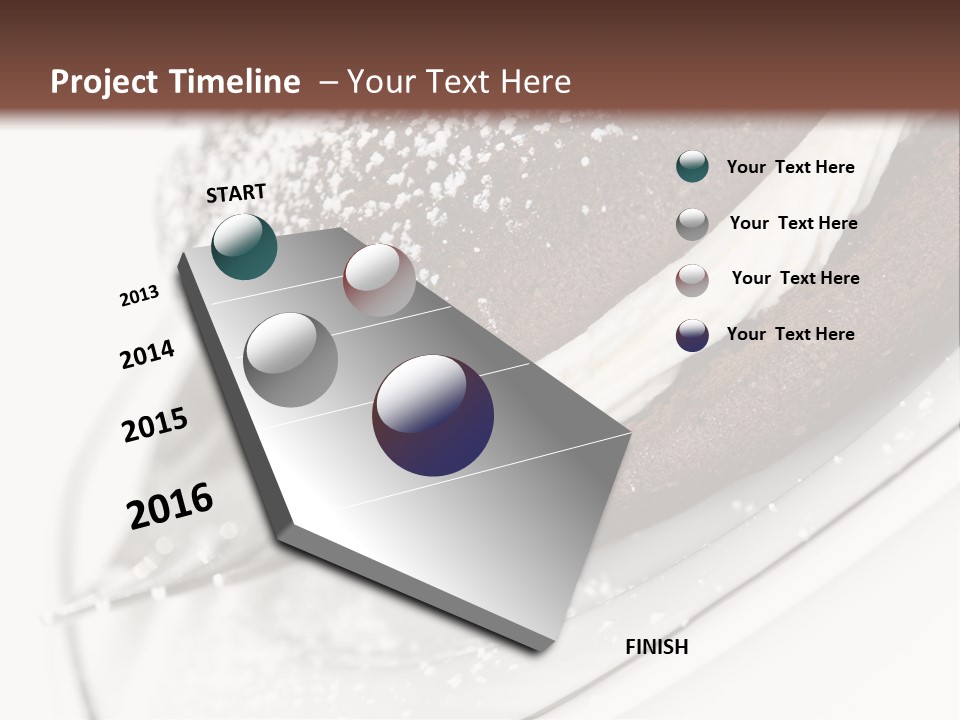 Project Timeline – Your Text Here

START

2013

2014

2015

2016

FINISH

Your Text Here

Your Text Here

Your Text Here

Your Text Here